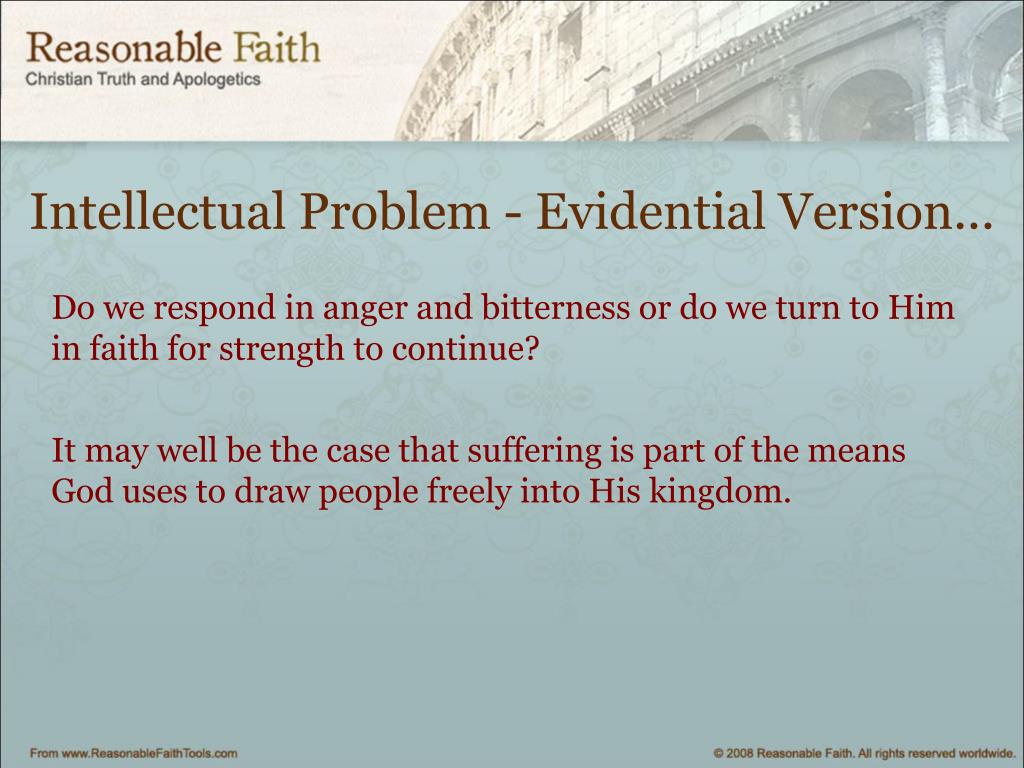 Reasonable Faith
Christian Truth and Apologetics

Intellectual Problem - Evidential Version…

Do we respond in anger and bitterness or do we turn to Him in faith for strength to continue?

It may well be the case that suffering is part of the means God uses to draw people freely into His kingdom.

From www.ReasonableFaithTools.com

© 2008 Reasonable Faith. All rights reserved worldwide.